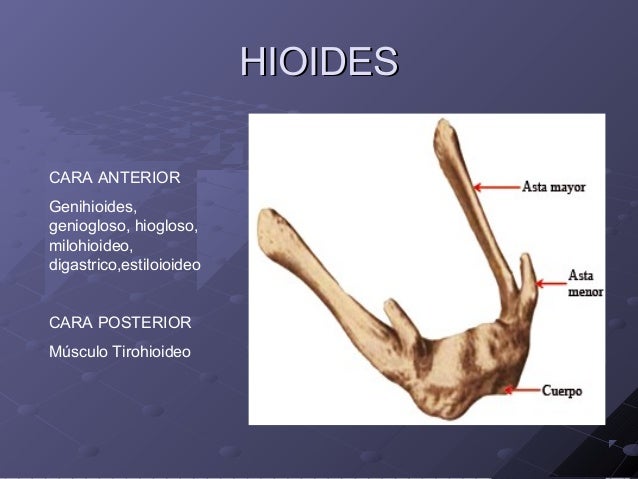 HIOIDES

CARA ANTERIOR

Genihioides, geniogloso, hiogloso, milohioideo, digastrico,estiloioideo

CARA POSTERIOR

Músculo Tirohioideo

Asta mayor

Asta menor

Cuerpo